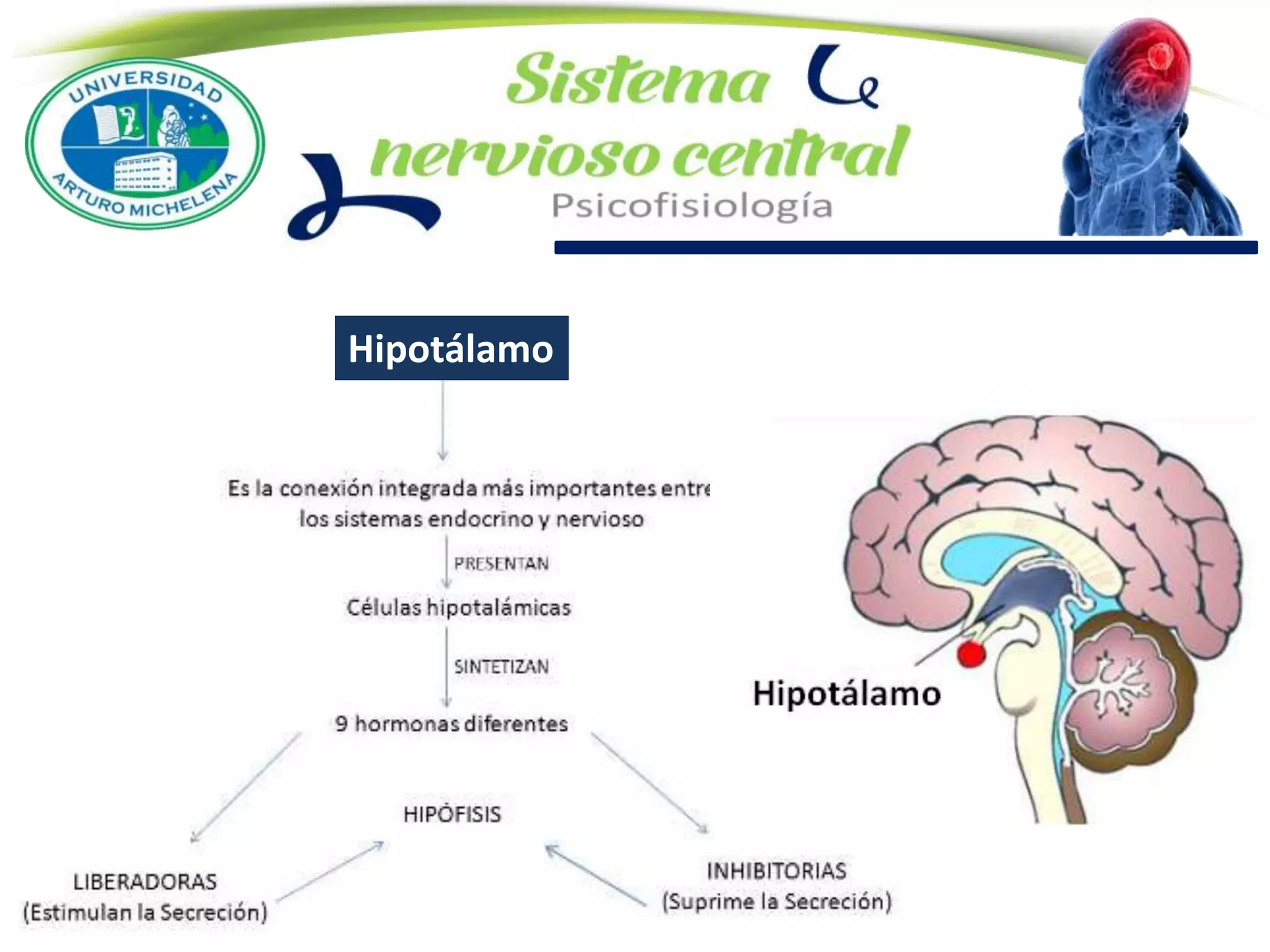 UNIVERSIDAD ARTURO MICHELENA

Sistema nervioso central
Psicofisiología

Hipotálamo

Es la conexión integrada más importantes entre los sistemas endocrino y nervioso

PRESENTAN

Células hipotalámicas

SINTETIZAN

9 hormonas diferentes

HIPÓFISIS

LIBERADORAS
(Estimulan la Secreción)

INHIBITORIAS
(Suprime la Secreción)

Hipotálamo